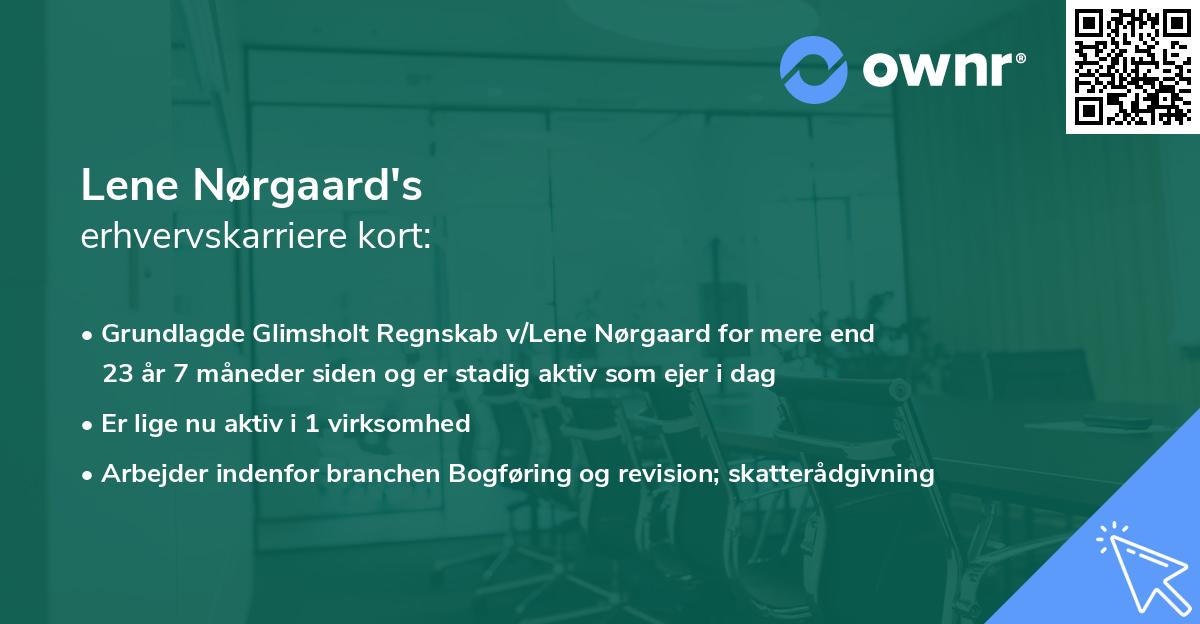 ownr®

Lene Nørgaard's
erhvervskarriere kort:

• Grundlagde Glimsholt Regnskab v/Lene Nørgaard for mere end 23 år 7 måneder siden og er stadig aktiv som ejer i dag
• Er lige nu aktiv i 1 virksomhed
• Arbejder indenfor branchen Bogføring og revision; skatterådgivning